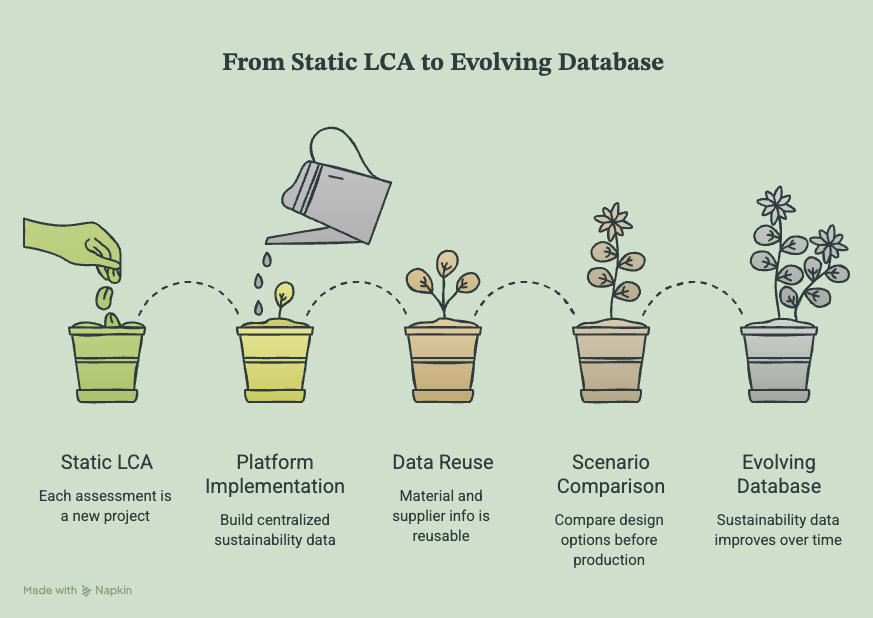 From Static LCA to Evolving Database

Static LCA

Each assessment is a new project

Platform Implementation

Build centralized sustainability data

Data Reuse

Material and supplier info is reusable

Scenario Comparison

Compare design options before production

Evolving Database

Sustainability data improves over time

Made with Napkin